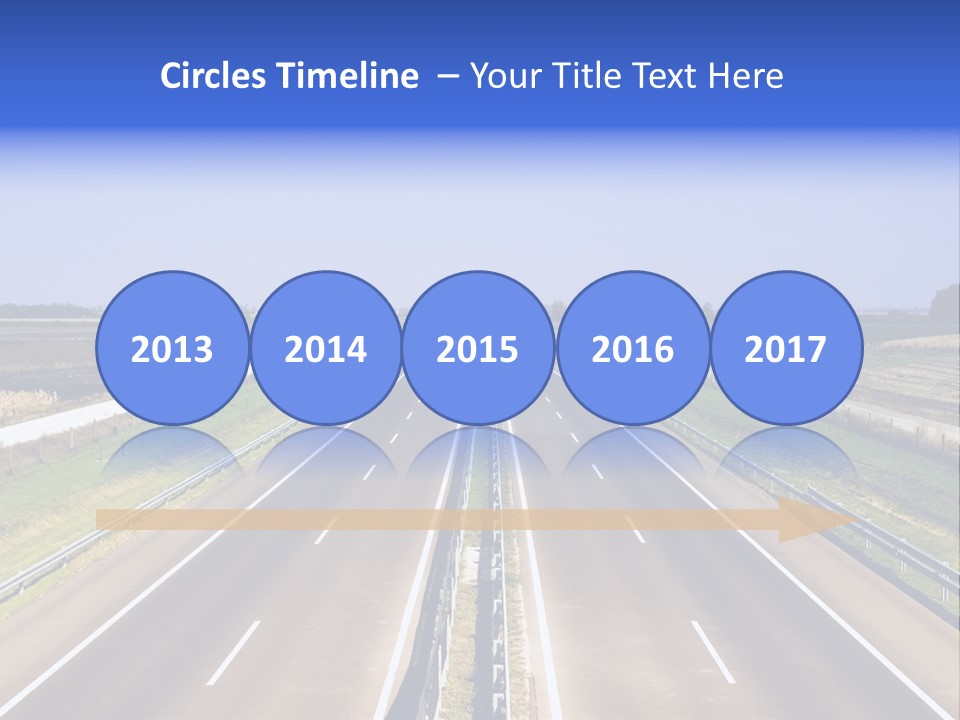 Circles Timeline – Your Title Text Here

2013 2014 2015 2016 2017